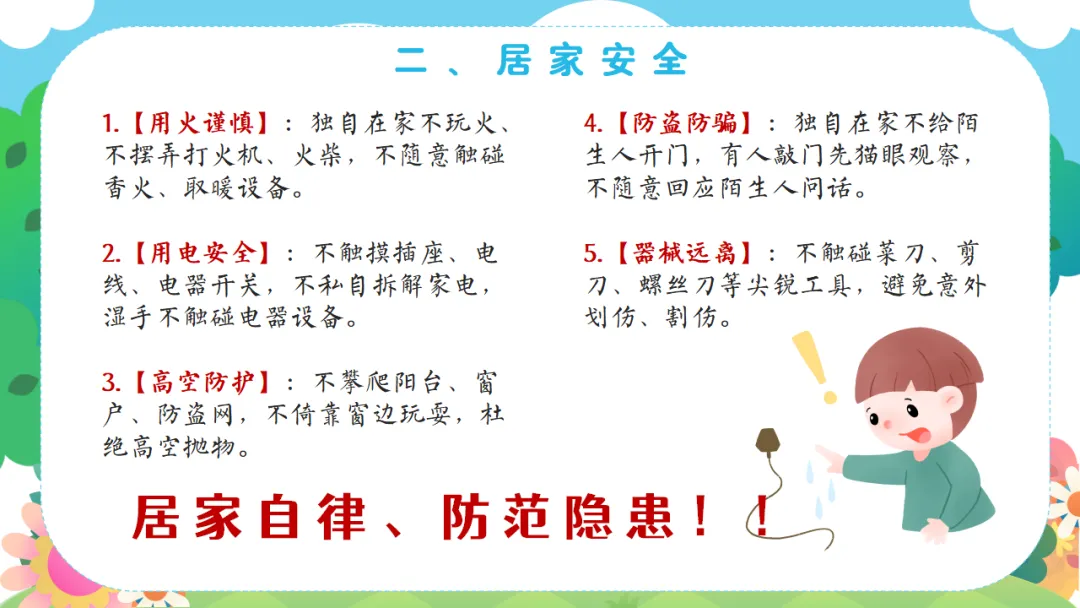 二、居家安全

1.【用火谨慎】：独自在家不玩火、不摆弄打火机、火柴，不随意触碰香火、取暖设备。

2.【用电安全】：不触摸插座、电线、电器开关，不私自拆解家电，湿手不触碰电器设备。

3.【高空防护】：不攀爬阳台、窗户、防盗网，不倚靠窗边玩耍，杜绝高空抛物。

4.【防盗防骗】：独自在家不给陌生人开门，有人敲门先猫眼观察，不随意回应陌生人问话。

5.【器械远离】：不触碰菜刀、剪刀、螺丝刀等尖锐工具，避免意外划伤、割伤。

居家自律、防范隐患！！